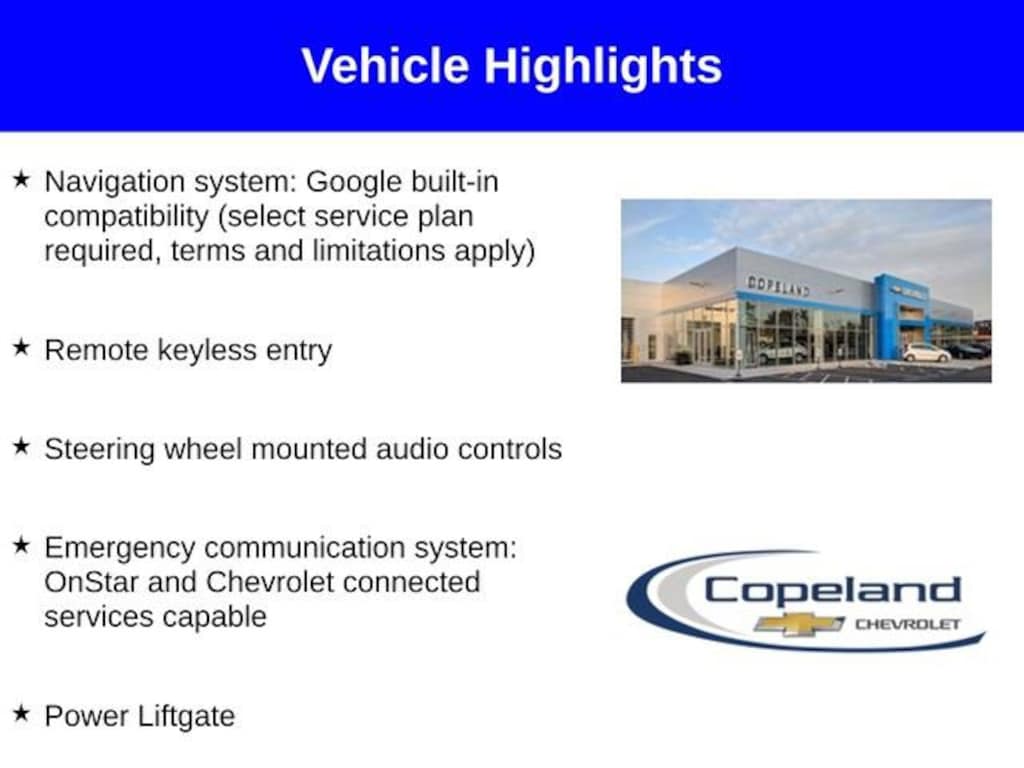 Vehicle Highlights

★ Navigation system: Google built-in compatibility (select service plan required, terms and limitations apply)

★ Remote keyless entry

★ Steering wheel mounted audio controls

★ Emergency communication system: OnStar and Chevrolet connected services capable

★ Power Liftgate

COPELAND

Copeland
CHEVROLET